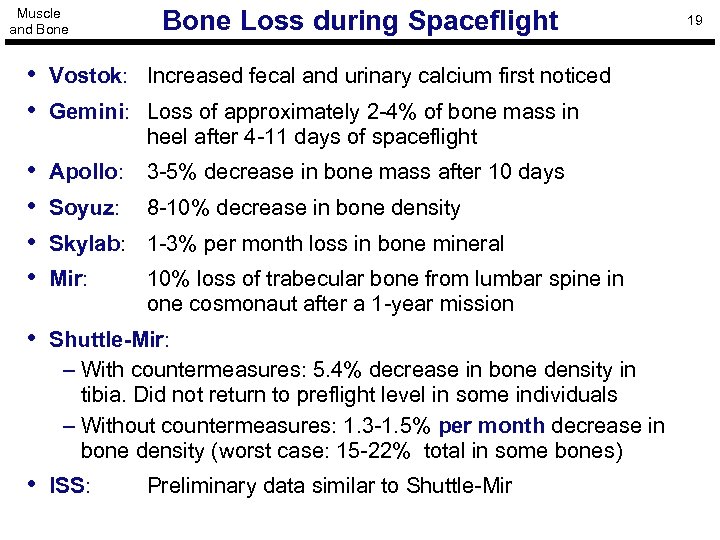 Muscle and Bone

Bone Loss during Spaceflight

19

• Vostok: Increased fecal and urinary calcium first noticed
• Gemini: Loss of approximately 2-4% of bone mass in heel after 4-11 days of spaceflight
• Apollo: 3-5% decrease in bone mass after 10 days
• Soyuz: 8-10% decrease in bone density
• Skylab: 1-3% per month loss in bone mineral
• Mir: 10% loss of trabecular bone from lumbar spine in one cosmonaut after a 1-year mission
• Shuttle-Mir:
– With countermeasures: 5.4% decrease in bone density in tibia. Did not return to preflight level in some individuals
– Without countermeasures: 1.3-1.5% per month decrease in bone density (worst case: 15-22% total in some bones)
• ISS: Preliminary data similar to Shuttle-Mir